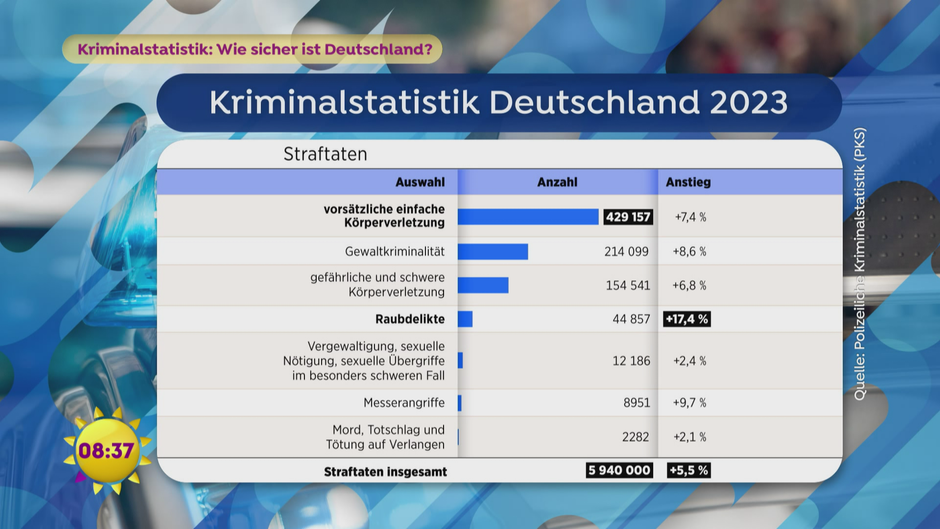 Kriminalstatistik: Wie sicher ist Deutschland?

Kriminalstatistik Deutschland 2023

Straftaten

| Auswahl | Anzahl | Anstieg |
|---|---|---|
| vorsätzliche einfache Körperverletzung | 429 157 | +7,4 % |
| Gewaltkriminalität | 214 099 | +8,6 % |
| gefährliche und schwere Körperverletzung | 154 541 | +6,8 % |
| Raubdelikte | 44 857 | +17,4 % |
| Vergewaltigung, sexuelle Nötigung, sexuelle Übergriffe im besonders schweren Fall | 12 186 | +2,4 % |
| Messerangriffe | 8951 | +9,7 % |
| Mord, Totschlag und Tötung auf Verlangen | 2282 | +2,1 % |
| Straftaten insgesamt | 5 940 000 | +5,5 % |

Quelle: Polizeiliche Kriminalstatistik (PKS)

08:37